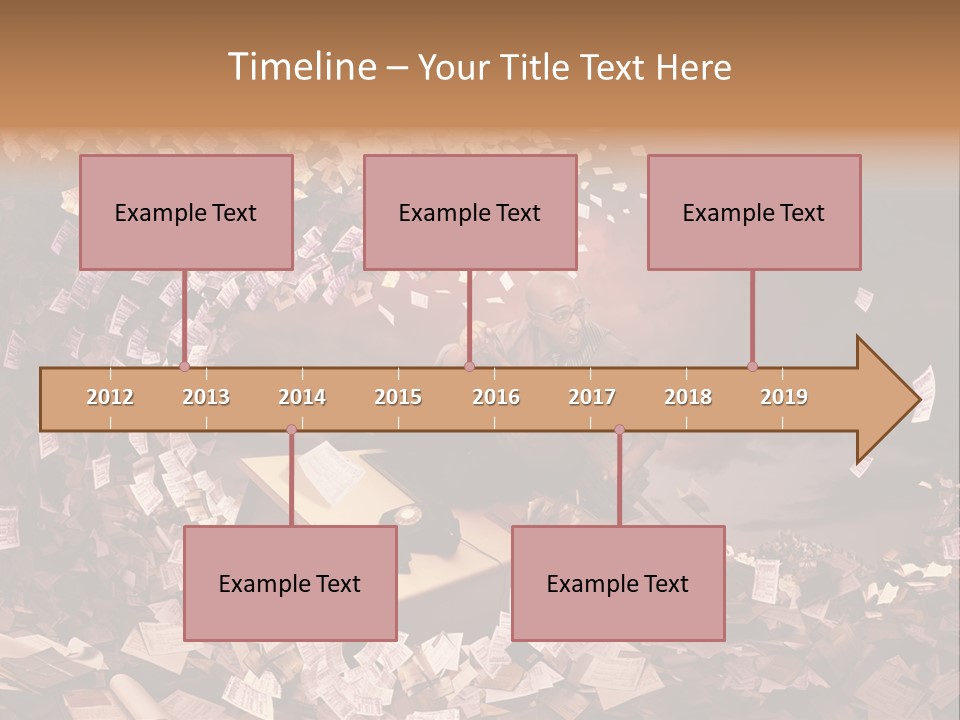 Timeline – Your Title Text Here

Example Text

Example Text

Example Text

2012 2013 2014 2015 2016 2017 2018 2019

Example Text

Example Text